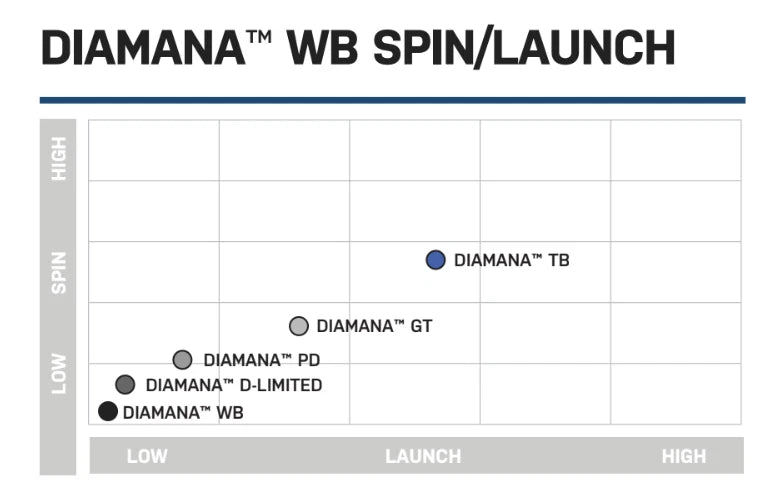 DIAMANA™ WB SPIN/LAUNCH

HIGH

SPIN

LOW

DIAMANA™ TB

DIAMANA™ GT

DIAMANA™ PD

DIAMANA™ D-LIMITED

DIAMANA™ WB

LOW LAUNCH HIGH